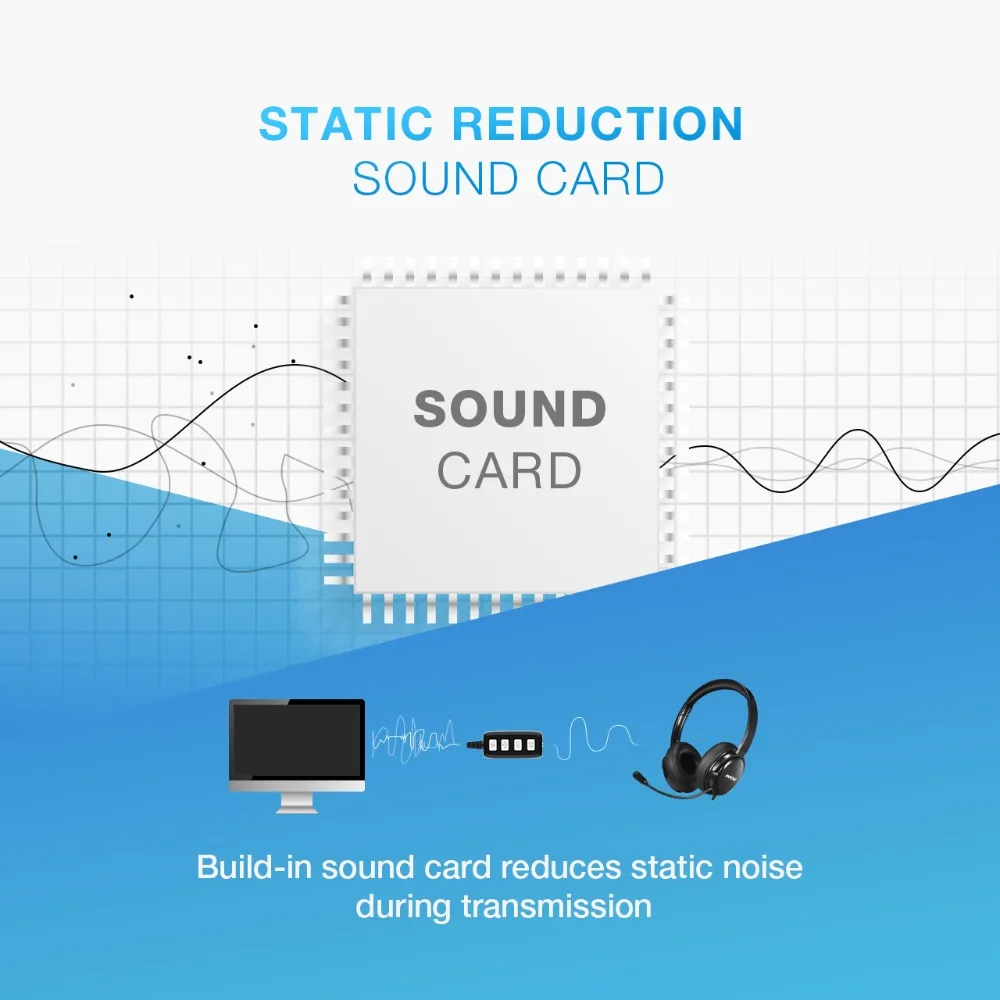 STATIC REDUCTION
SOUND CARD

SOUND
CARD

Build-in sound card reduces static noise during transmission